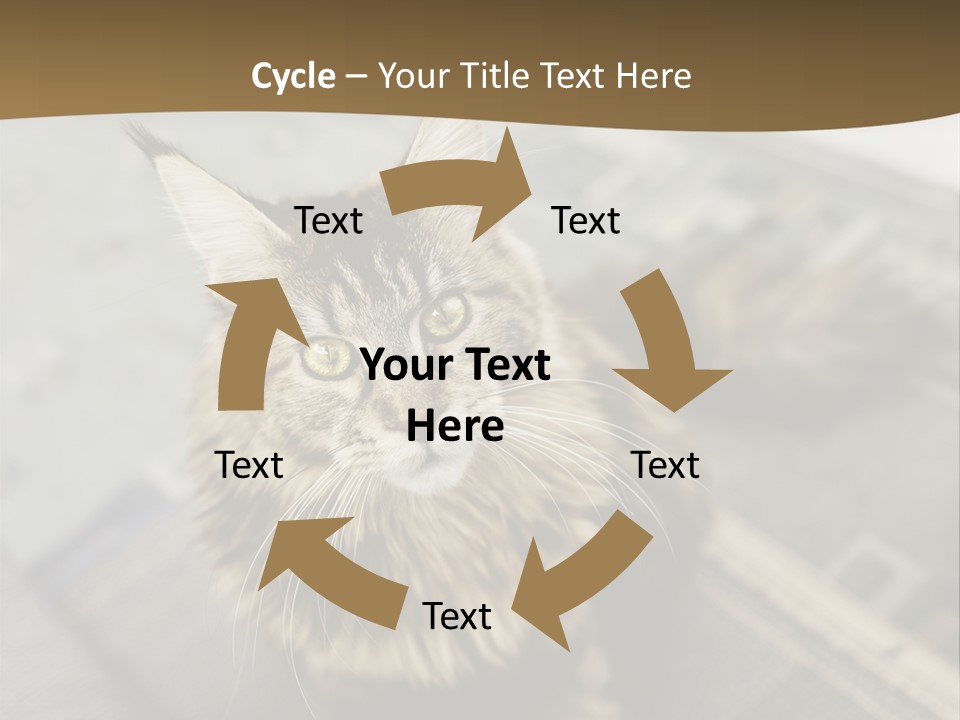 Cycle – Your Title Text Here

Text

Text

Your Text Here

Text

Text

Text